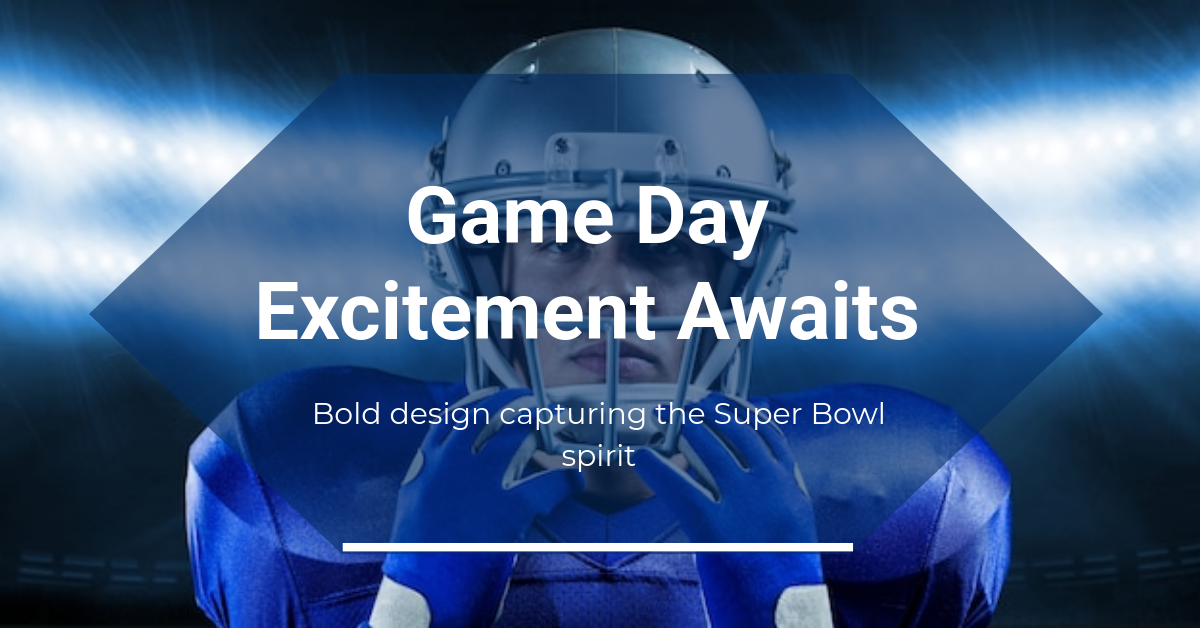 Game Day Excitement Awaits

Bold design capturing the Super Bowl spirit